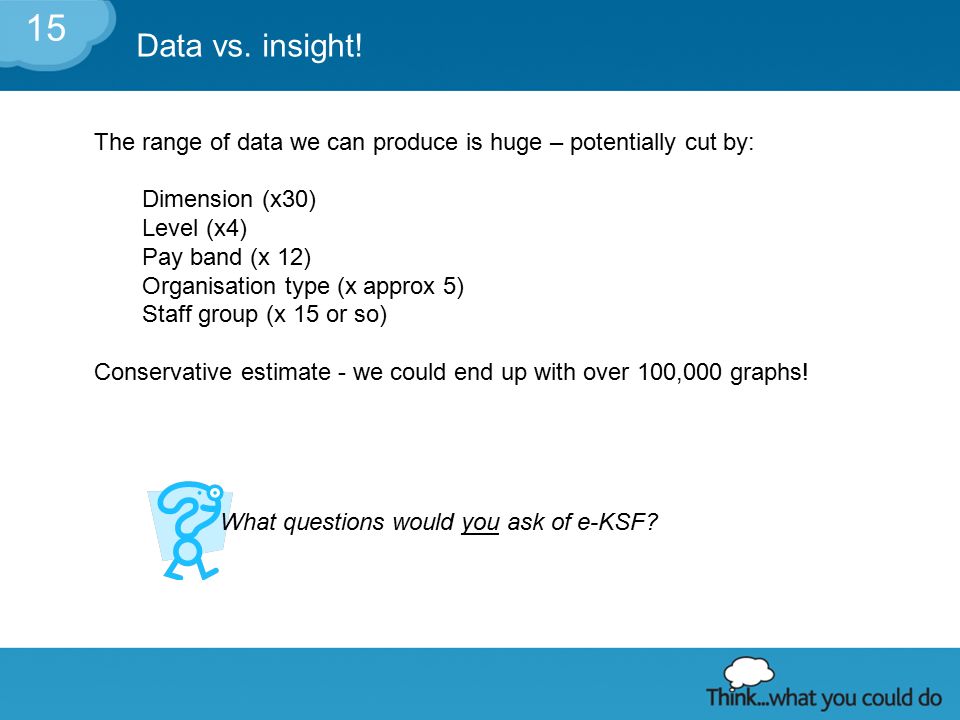 15

Data vs. insight!

The range of data we can produce is huge – potentially cut by:

Dimension (x30)
Level (x4)
Pay band (x 12)
Organisation type (x approx 5)
Staff group (x 15 or so)

Conservative estimate - we could end up with over 100,000 graphs!

What questions would you ask of e-KSF?

Think...what you could do